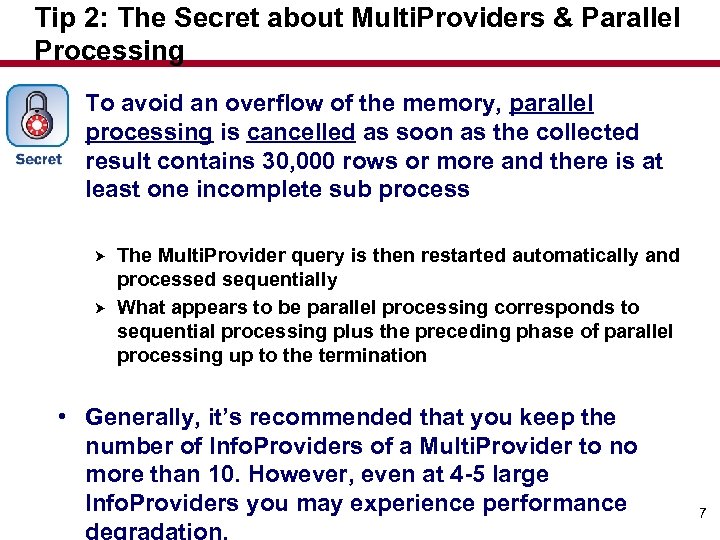 Tip 2: The Secret about MultiProviders & Parallel Processing

Secret

To avoid an overflow of the memory, parallel processing is cancelled as soon as the collected result contains 30,000 rows or more and there is at least one incomplete sub process

➤ The MultiProvider query is then restarted automatically and processed sequentially

➤ What appears to be parallel processing corresponds to sequential processing plus the preceding phase of parallel processing up to the termination

• Generally, it's recommended that you keep the number of InfoProviders of a MultiProvider to no more than 10. However, even at 4-5 large InfoProviders you may experience performance degradation.

7